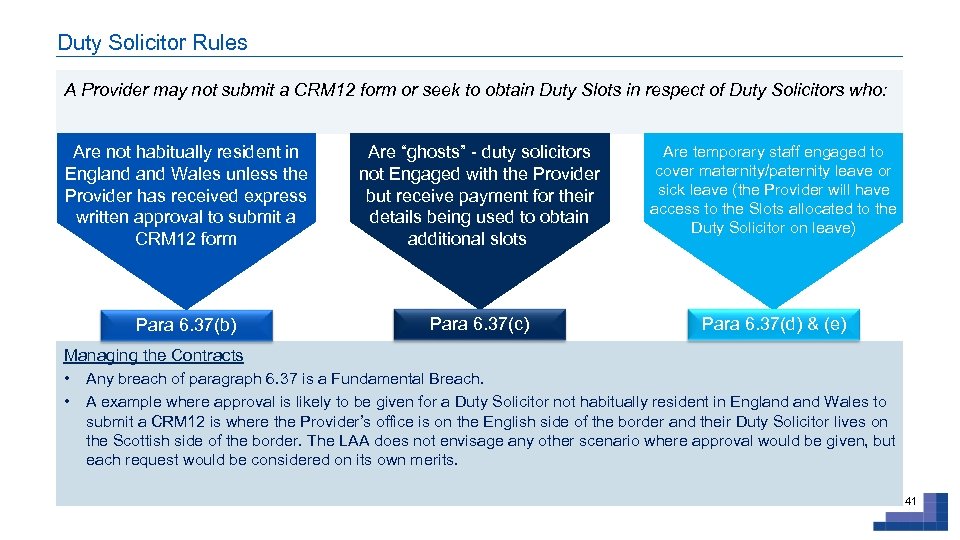 Duty Solicitor Rules

A Provider may not submit a CRM12 form or seek to obtain Duty Slots in respect of Duty Solicitors who:

Are not habitually resident in England and Wales unless the Provider has received express written approval to submit a CRM12 form

Para 6.37(b)

Are “ghosts” - duty solicitors not Engaged with the Provider but receive payment for their details being used to obtain additional slots

Para 6.37(c)

Are temporary staff engaged to cover maternity/paternity leave or sick leave (the Provider will have access to the Slots allocated to the Duty Solicitor on leave)

Para 6.37(d) & (e)

Managing the Contracts

• Any breach of paragraph 6.37 is a Fundamental Breach.

• A example where approval is likely to be given for a Duty Solicitor not habitually resident in England and Wales to submit a CRM12 is where the Provider’s office is on the English side of the border and their Duty Solicitor lives on the Scottish side of the border. The LAA does not envisage any other scenario where approval would be given, but each request would be considered on its own merits.

41